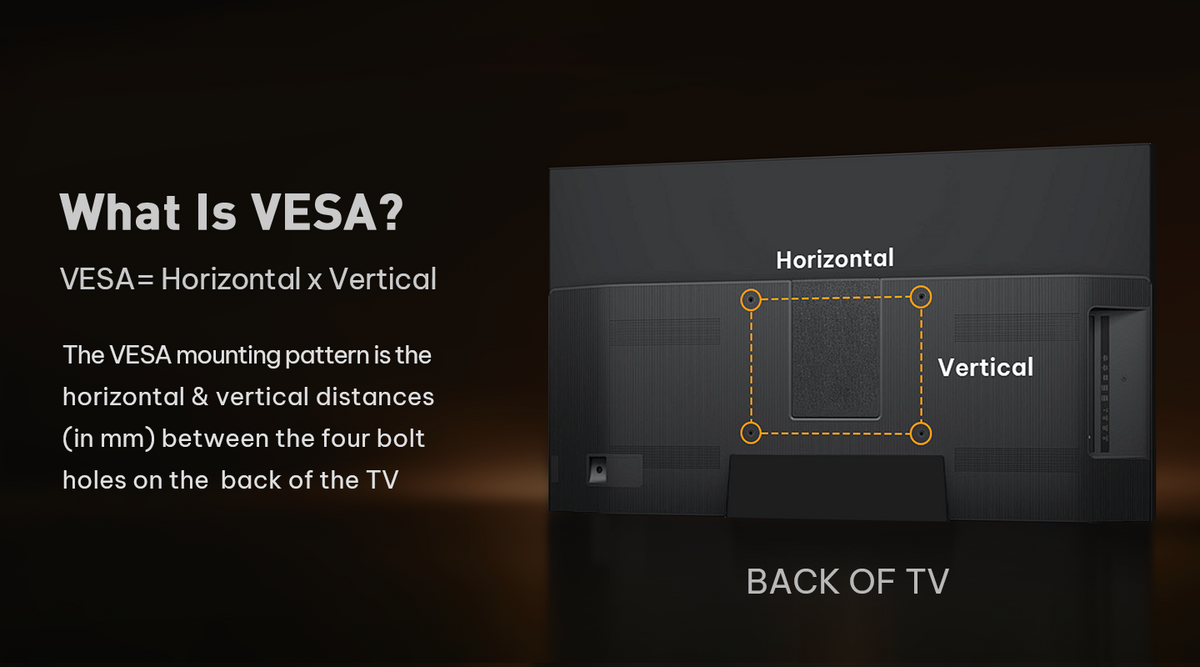 What Is VESA?

VESA= Horizontal x Vertical

The VESA mounting pattern is the horizontal & vertical distances (in mm) between the four bolt holes on the back of the TV

Horizontal

Vertical

BACK OF TV